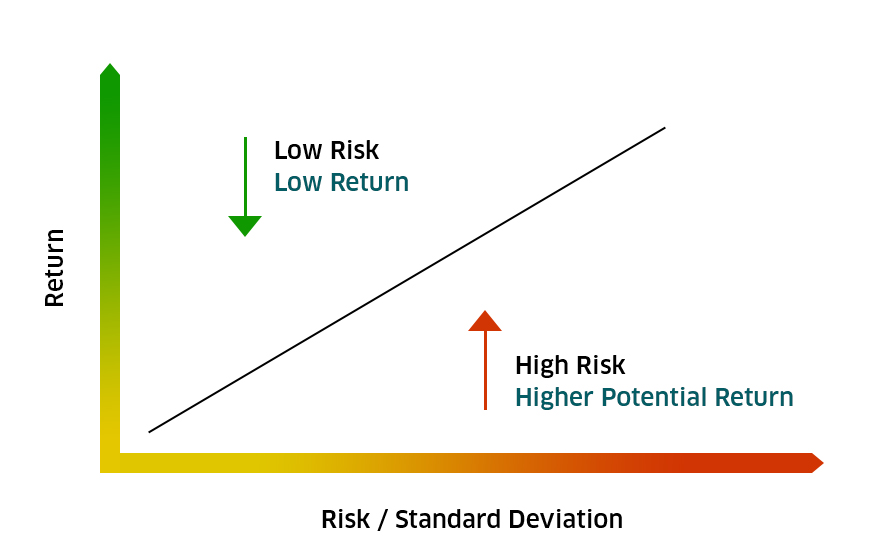 Return

Low Risk
Low Return

High Risk
Higher Potential Return

Risk / Standard Deviation